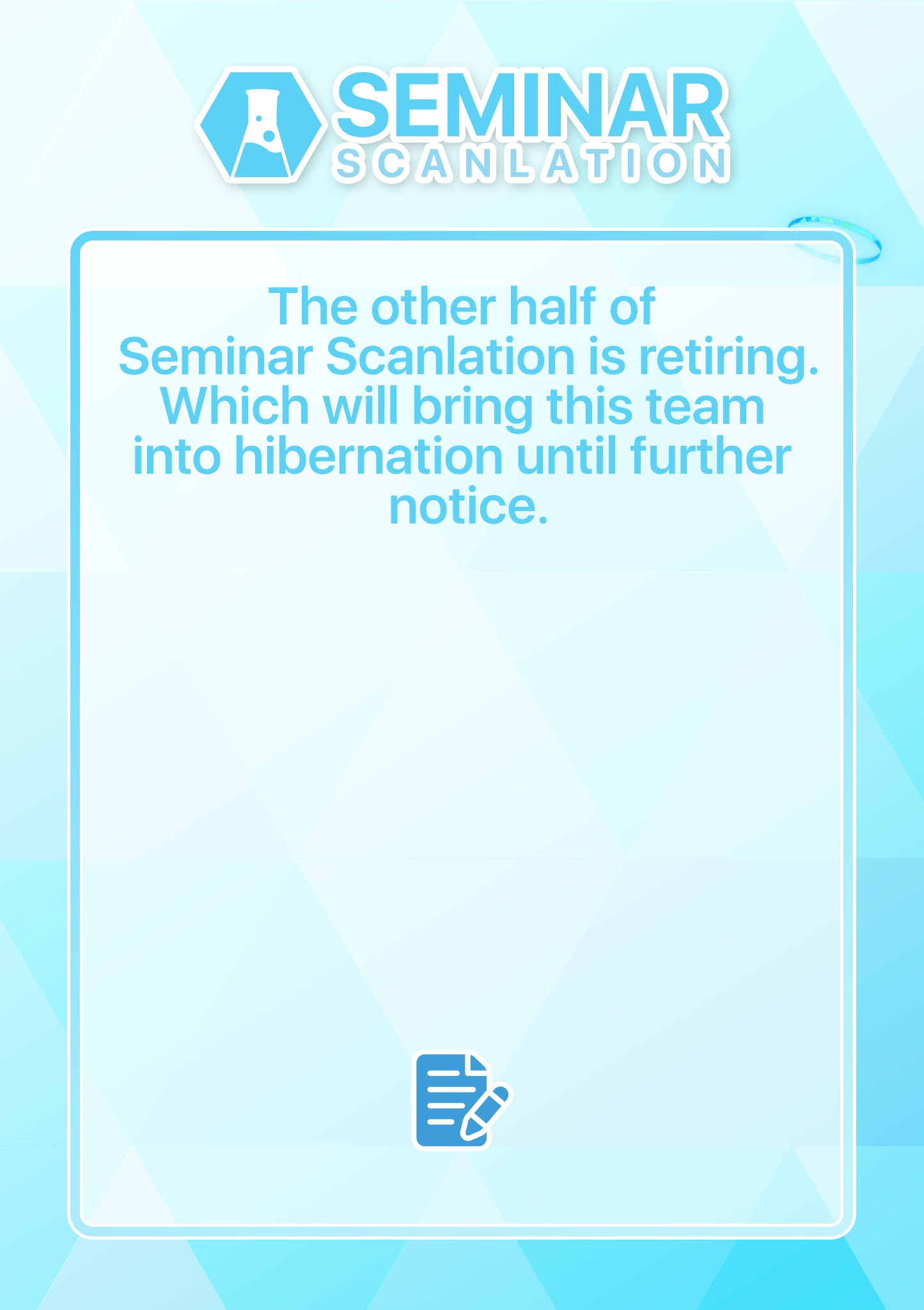 SEMINAR
SCANLATION

The other half of Seminar Scanlation is retiring. Which will bring this team into hibernation until further notice.